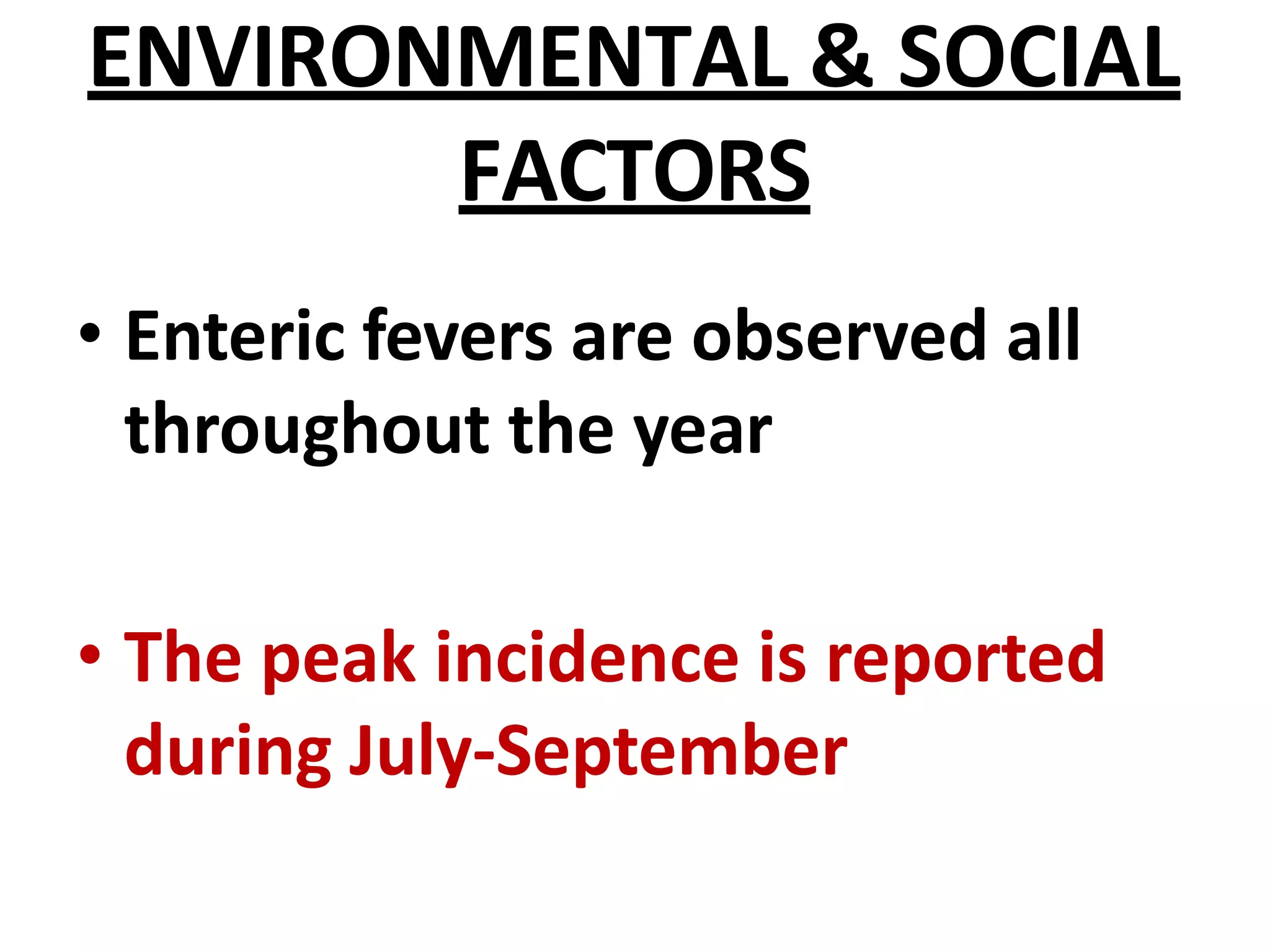 ENVIRONMENTAL & SOCIAL FACTORS

• Enteric fevers are observed all throughout the year

• The peak incidence is reported during July-September